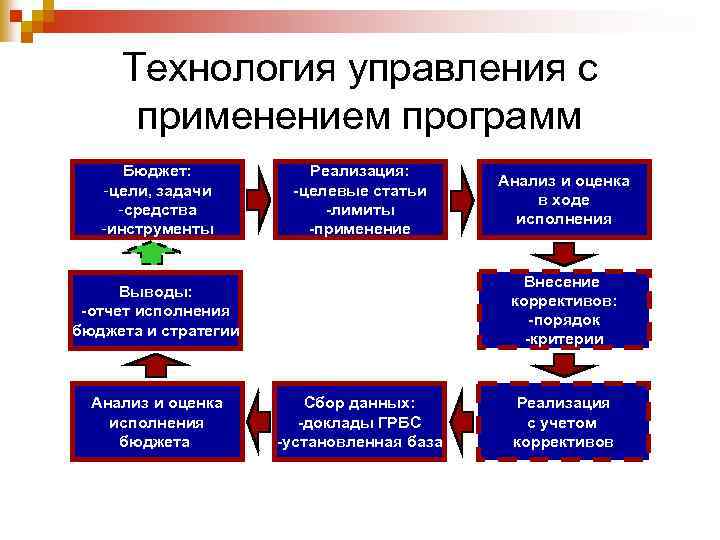 Технология управления с применением программ

Бюджет:
-цели, задачи
-средства
-инструменты

Реализация:
-целевые статьи
-лимиты
-применение

Анализ и оценка в ходе исполнения

Внесение коррективов:
-порядок
-критерии

Реализация с учетом коррективов

Сбор данных:
-доклады ГРБС
-установленная база

Анализ и оценка исполнения бюджета

Выводы:
-отчет исполнения бюджета и стратегии